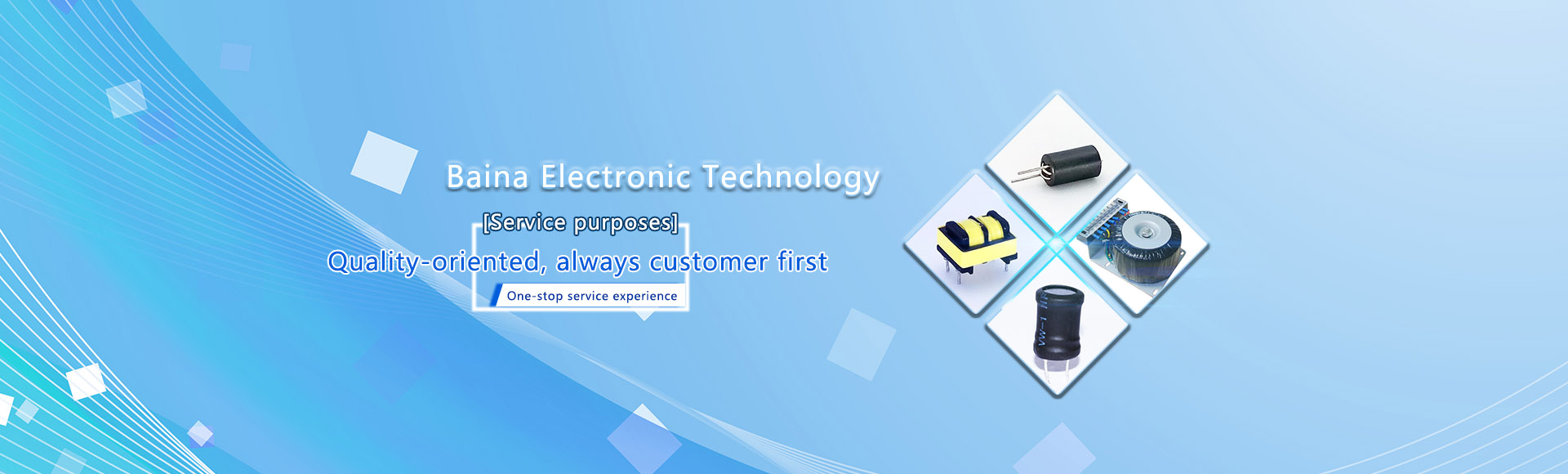 Baina Electronic Technology

[Service purposes]

Quality-oriented, always customer first

One-stop service experience